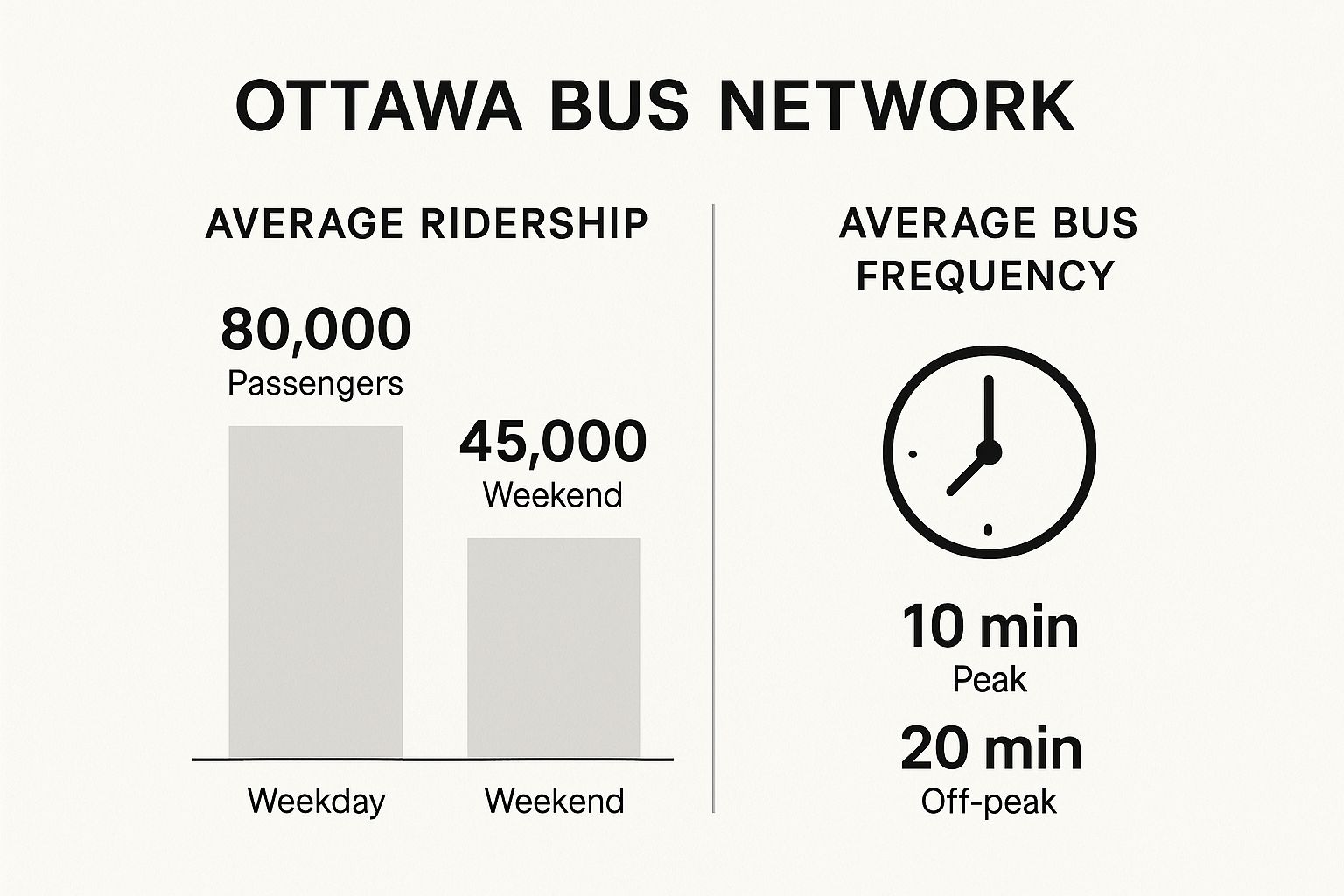 OTTAWA BUS NETWORK

AVERAGE RIDERSHIP

80,000
Passengers

45,000
Weekend

Weekday

Weekend

AVERAGE BUS FREQUENCY

10 min
Peak

20 min
Off-peak